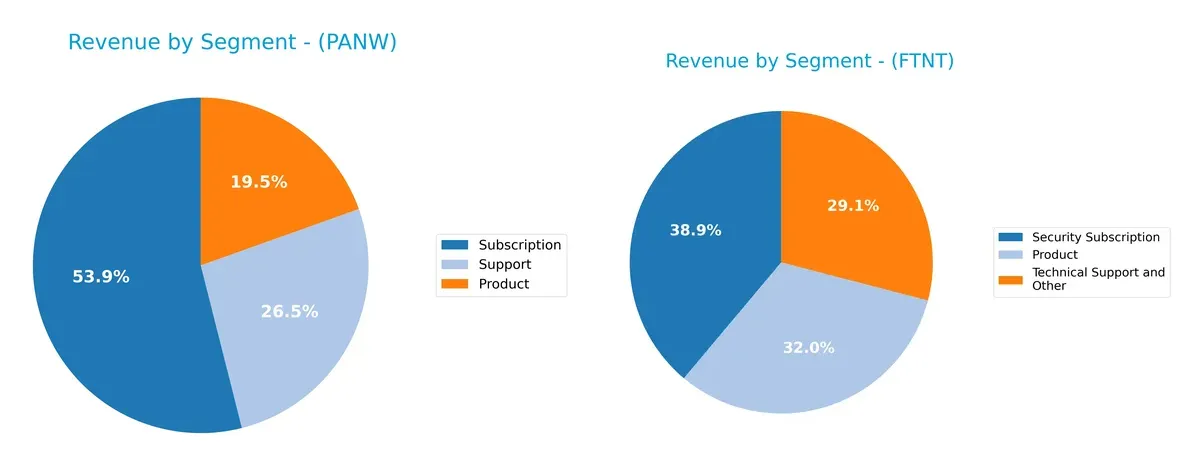 Revenue by Segment - (PANW)

19.5%
53.9%
26.5%

Subscription
Support
Product

Revenue by Segment - (FTNT)

38.9%
29.1%
32.0%

Security Subscription
Product
Technical Support and Other